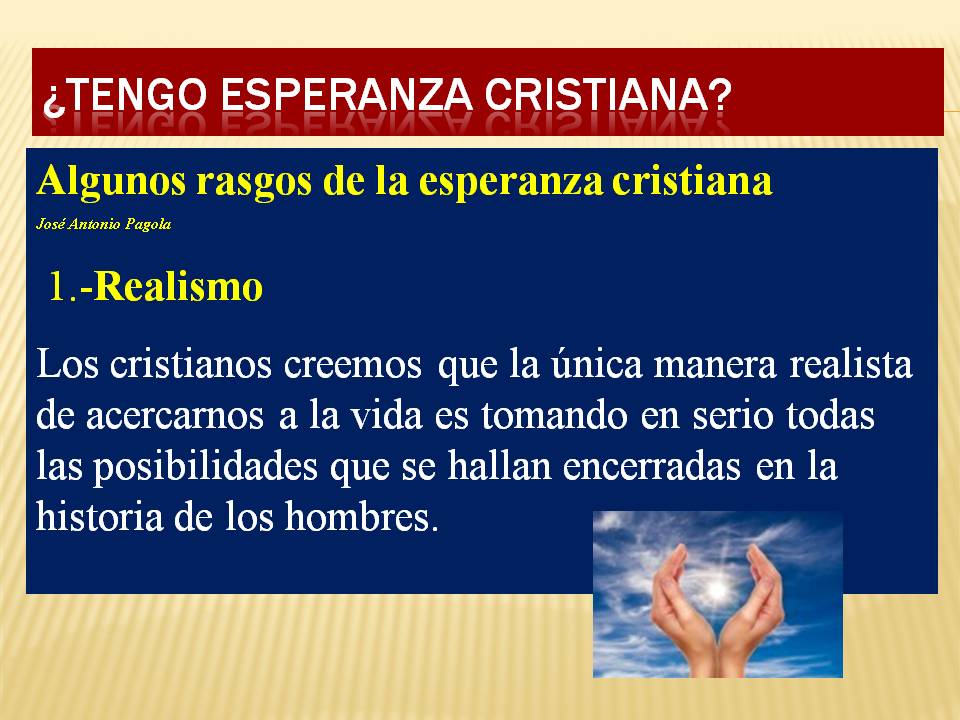 ¿TENGO ESPERANZA CRISTIANA?

Algunos rasgos de la esperanza cristiana

José Antonio Pagola

1.-Realismo

Los cristianos creemos que la única manera realista de acercarnos a la vida es tomando en serio todas las posibilidades que se hallan encerradas en la historia de los hombres.